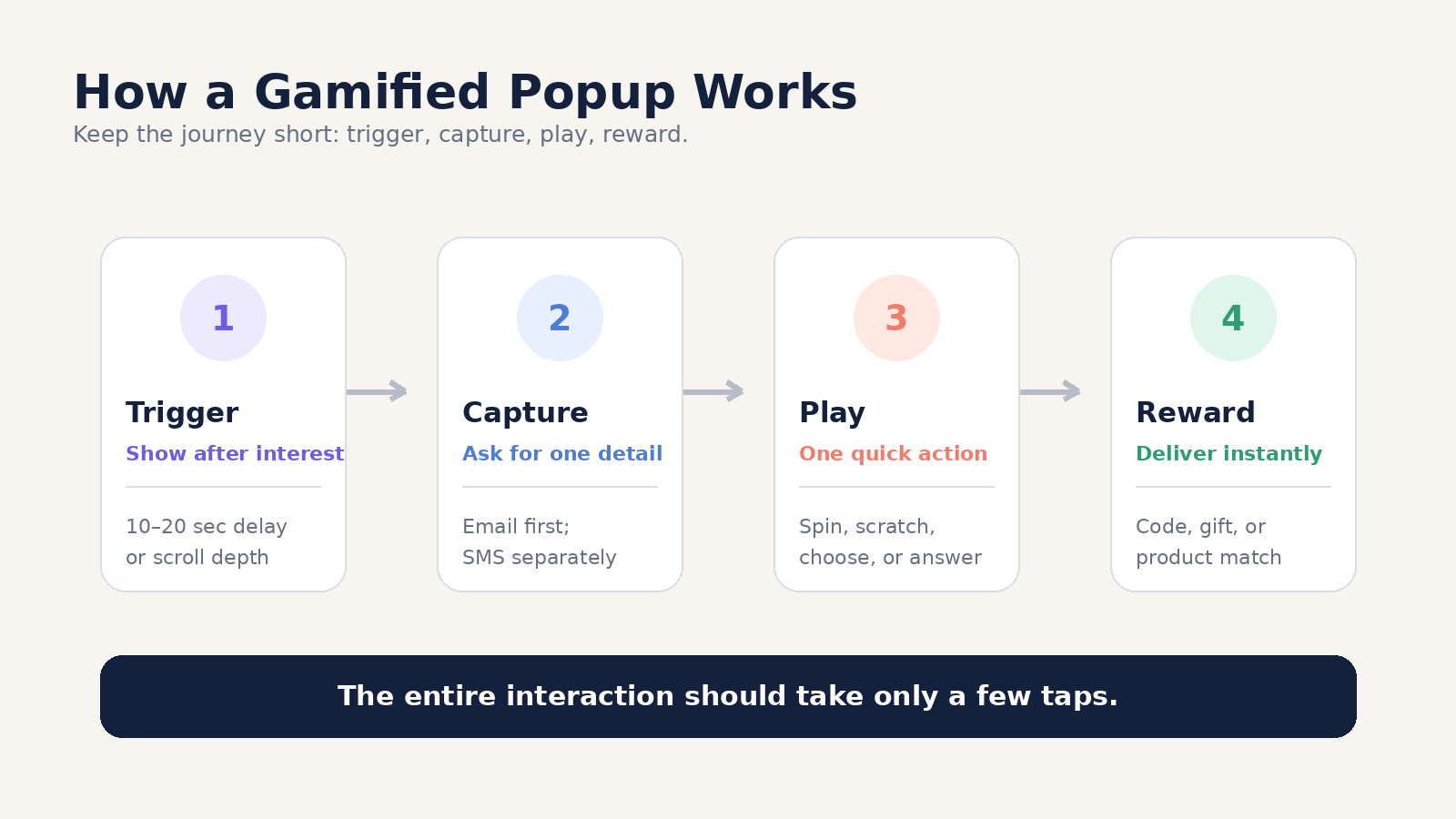 How a Gamified Popup Works

Keep the journey short: trigger, capture, play, reward.

1

Trigger

Show after interest

10–20 sec delay or scroll depth

2

Capture

Ask for one detail

Email first; SMS separately

3

Play

One quick action

Spin, scratch, choose, or answer

4

Reward

Deliver instantly

Code, gift, or product match

The entire interaction should take only a few taps.